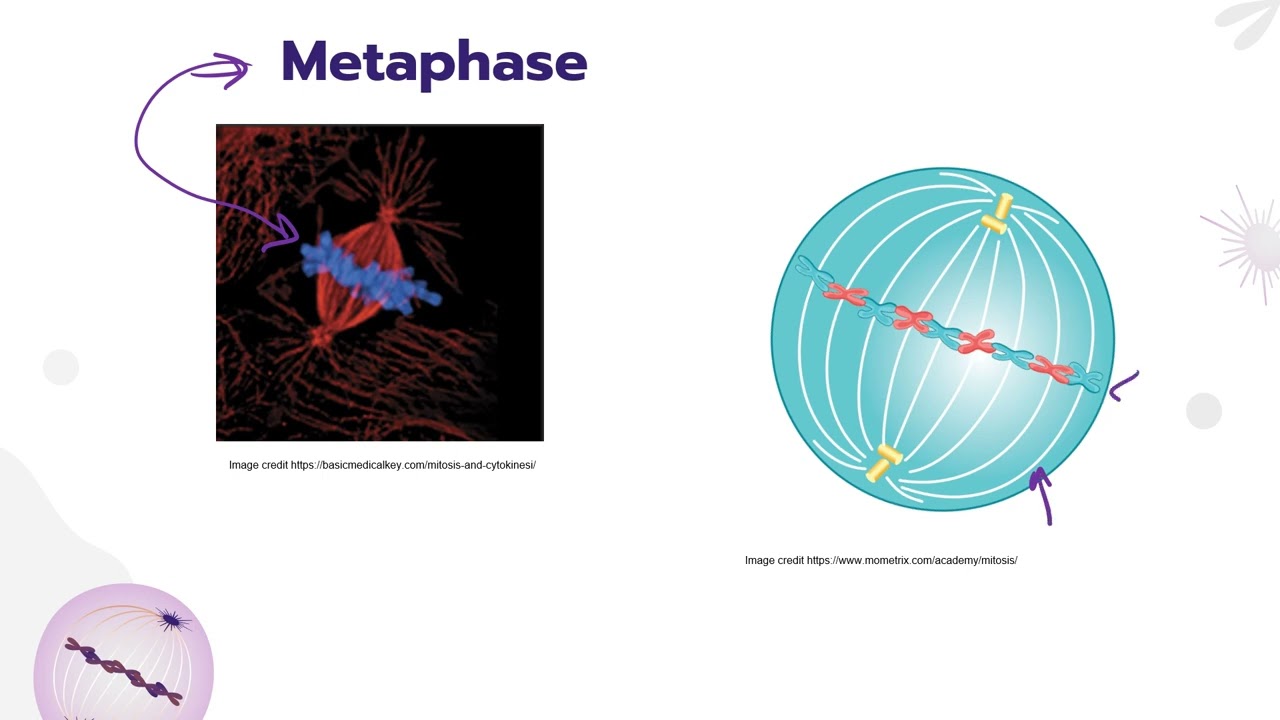 Metaphase

Image credit https://basicmedicalkey.com/mitosis-and-cytokinesi/

Image credit https://www.mometrix.com/academy/mitosis/